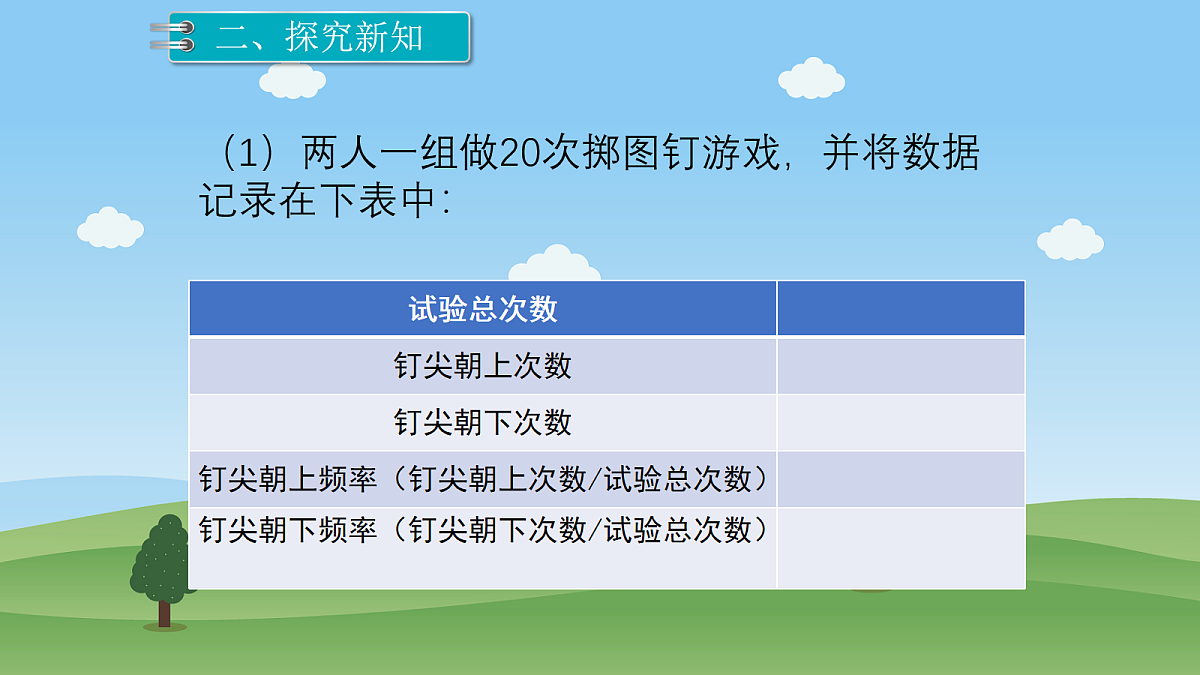 二、探究新知

（1）两人一组做20次掷图钉游戏，并将数据记录在下表中：

| 试验总次数 |  |
|---|---|
| 钉尖朝上次数 |  |
| 钉尖朝下次数 |  |
| 钉尖朝上频率（钉尖朝上次数/试验总次数） |  |
| 钉尖朝下频率（钉尖朝下次数/试验总次数） |  |